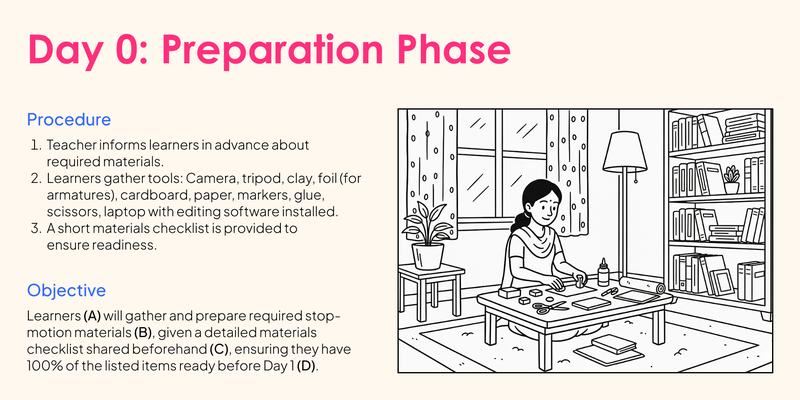 Day 0: Preparation Phase

Procedure

1. Teacher informs learners in advance about required materials.
2. Learners gather tools: Camera, tripod, clay, foil (for armatures), cardboard, paper, markers, glue, scissors, laptop with editing software installed.
3. A short materials checklist is provided to ensure readiness.

Objective

Learners (A) will gather and prepare required stop-motion materials (B), given a detailed materials checklist shared beforehand (C), ensuring they have 100% of the listed items ready before Day 1 (D).